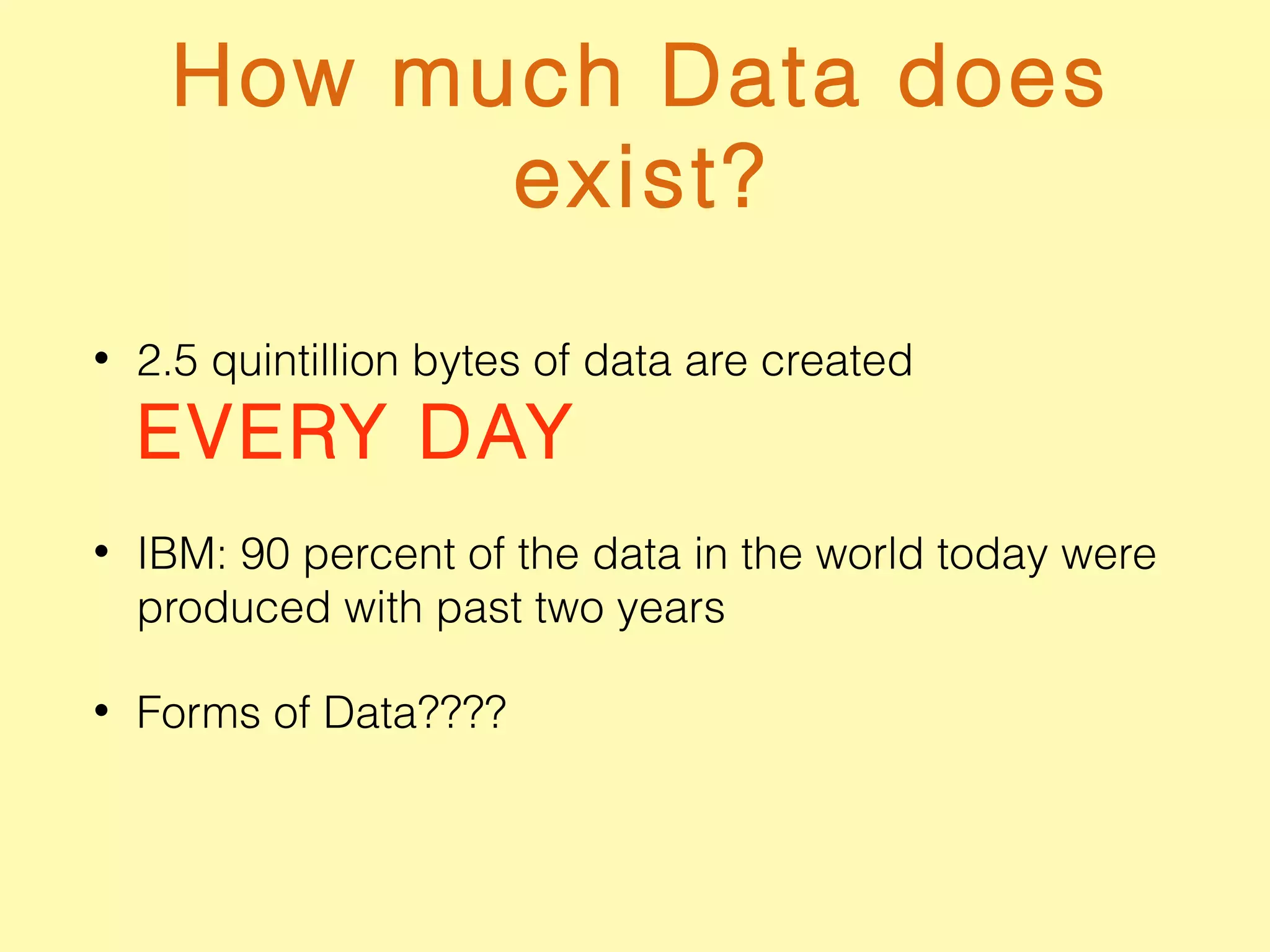 How much Data does exist?

• 2.5 quintillion bytes of data are created EVERY DAY

• IBM: 90 percent of the data in the world today were produced with past two years

• Forms of Data????